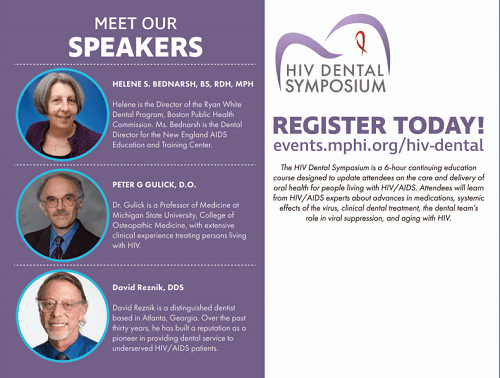 MEET OUR
SPEAKERS

HELENE S. BEDNARSH, BS, RDH, MPH

Helene is the Director of the Ryan White Dental Program, Boston Public Health Commission. Ms. Bednarsh is the Dental Director for the New England AIDS Education and Training Center.

PETER G GULICK, D.O.

Dr. Gulick is a Professor of Medicine at Michigan State University, College of Osteopathic Medicine, with extensive clinical experience treating persons living with HIV.

David Reznik, DDS

David Reznik is a distinguished dentist based in Atlanta, Georgia. Over the past thirty years, he has built a reputation as a pioneer in providing dental service to underserved HIV/AIDS patients.

HIV DENTAL
SYMPOSIUM

REGISTER TODAY!
events.mphi.org/hiv-dental

The HIV Dental Symposium is a 6-hour continuing education course designed to update attendees on the care and delivery of oral health for people living with HIV/AIDS. Attendees will learn from HIV/AIDS experts about advances in medications, systemic effects of the virus, clinical dental treatment, the dental team's role in viral suppression, and aging with HIV.